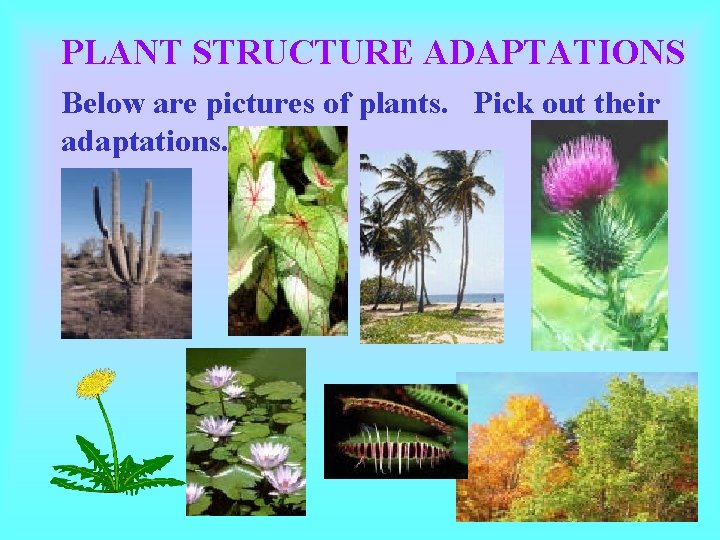 PLANT STRUCTURE ADAPTATIONS

Below are pictures of plants. Pick out their adaptations.